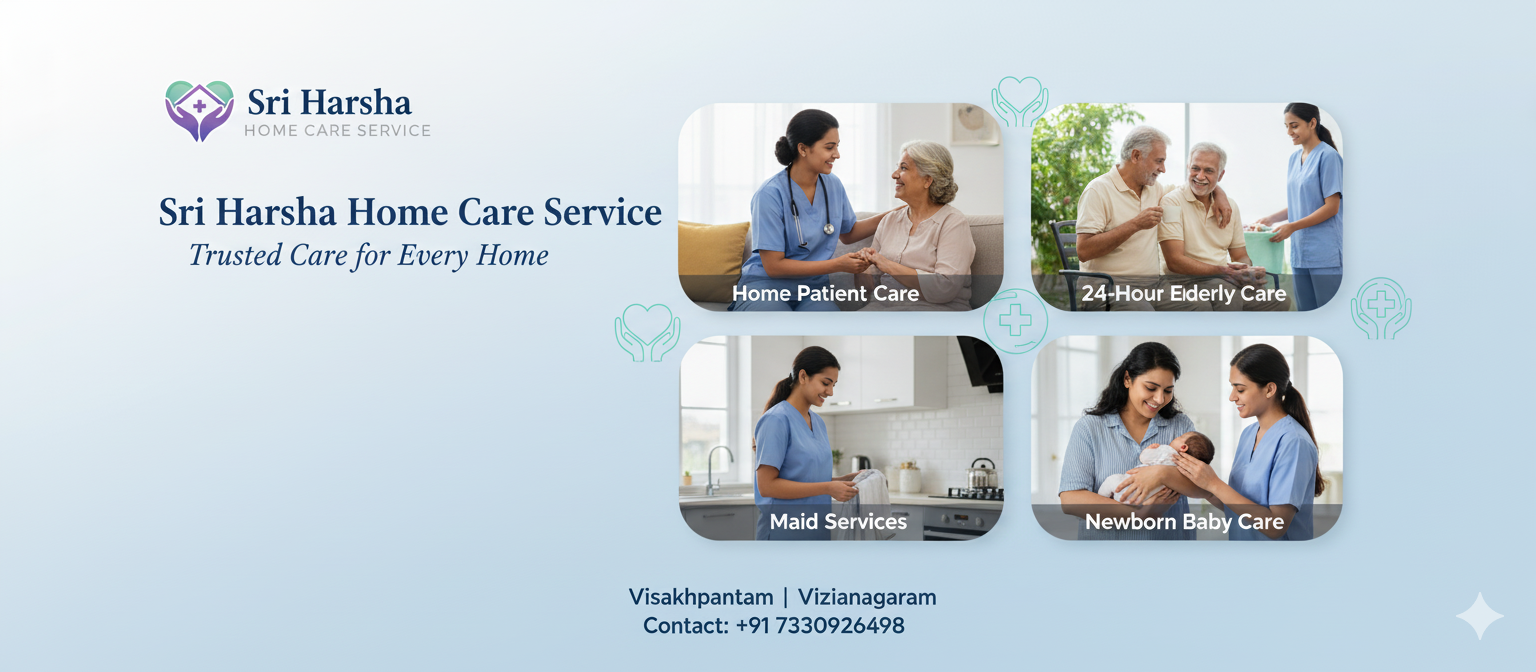 Sri Harsha
HOME CARE SERVICE

Sri Harsha Home Care Service
Trusted Care for Every Home

Home Patient Care

24-Hour Elderly Care

Maid Services

Newborn Baby Care

Visakhpantam | Vizianagaram
Contact: +91 7330926498